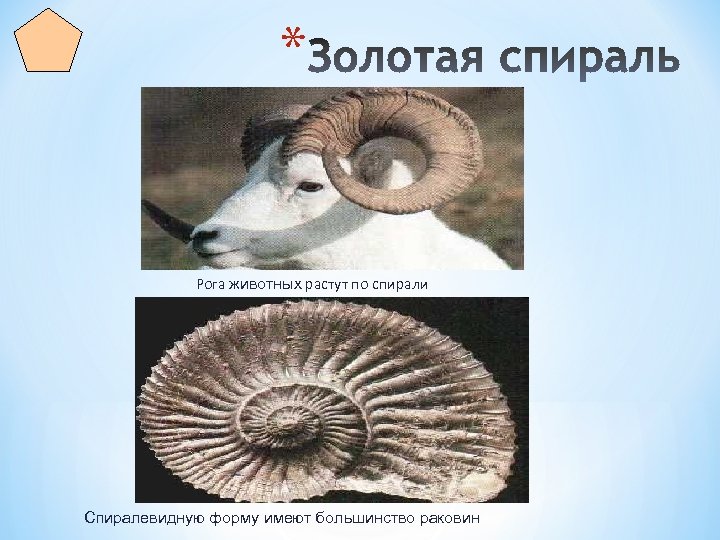 *Золотая спираль

Рога животных растут по спирали

Спиралевидную форму имеют большинство раковин